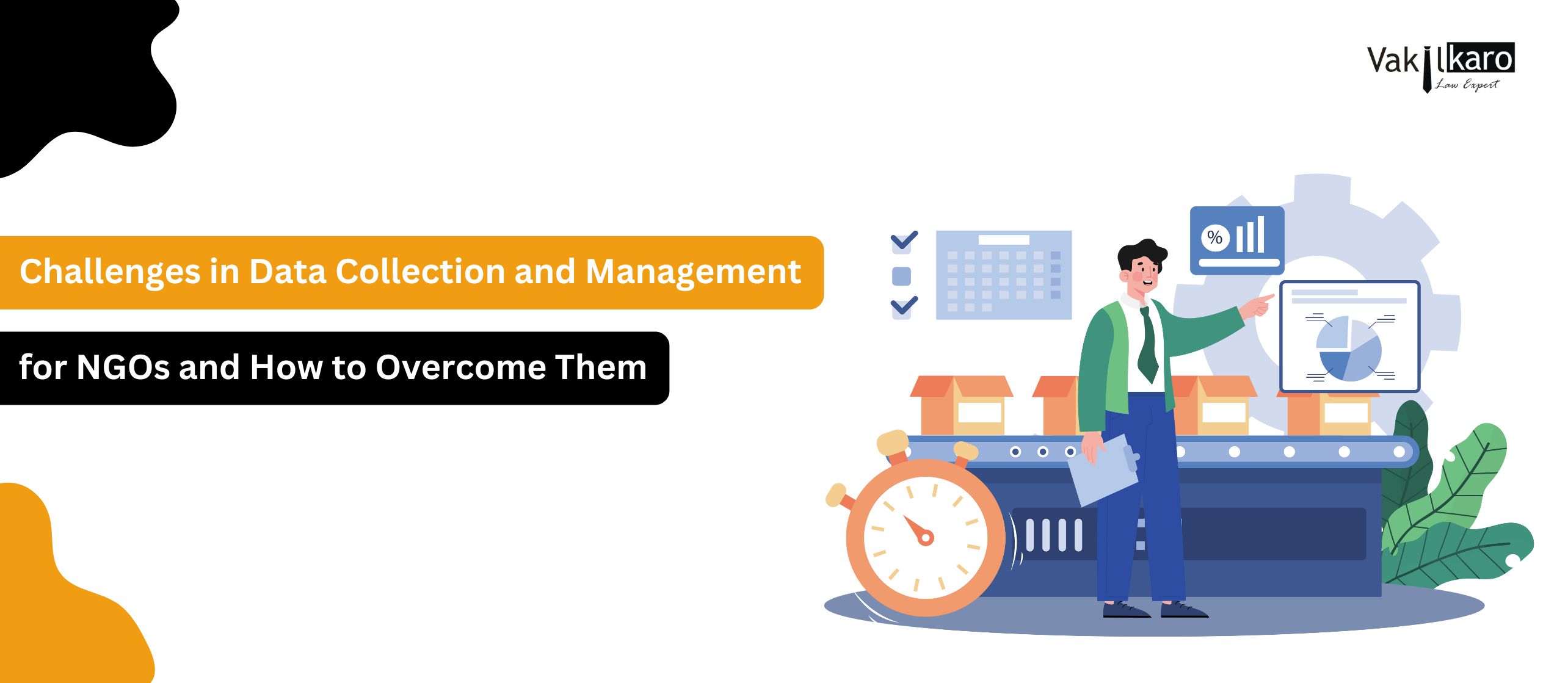 Vakilkaro
Law Expert

Challenges in Data Collection and Management

for NGOs and How to Overcome Them

%